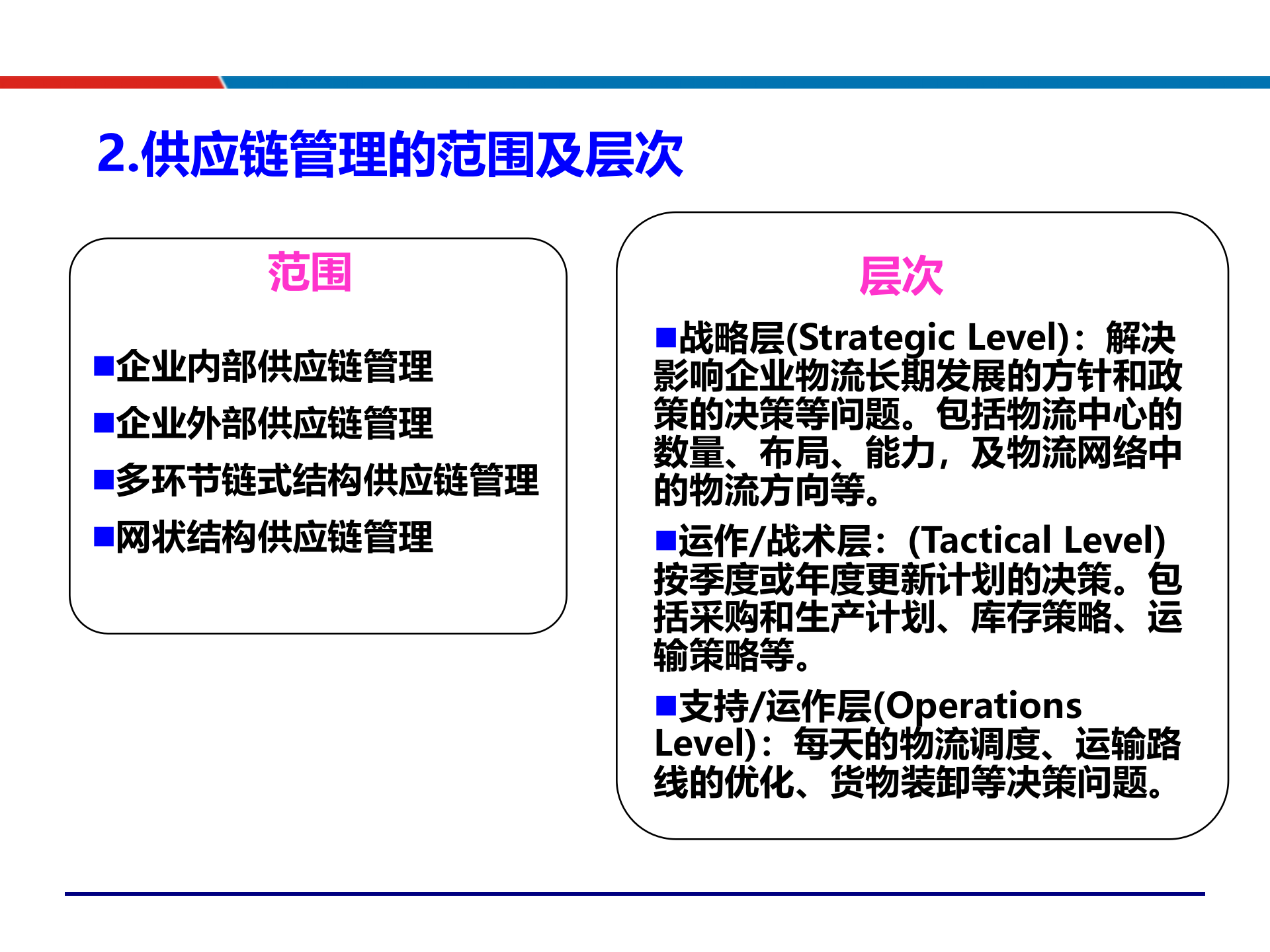 2.供应链管理的范围及层次

范围

■企业内部供应链管理

■企业外部供应链管理

■多环节链式结构供应链管理

■网状结构供应链管理

层次

■战略层(Strategic Level)：解决影响企业物流长期发展的方针和政策的决策等问题。包括物流中心的数量、布局、能力，及物流网络中的物流方向等。

■运作/战术层：(Tactical Level) 按季度或年度更新计划的决策。包括采购和生产计划、库存策略、运输策略等。

■支持/运作层(Operations Level)：每天的物流调度、运输路线的优化、货物装卸等决策问题。